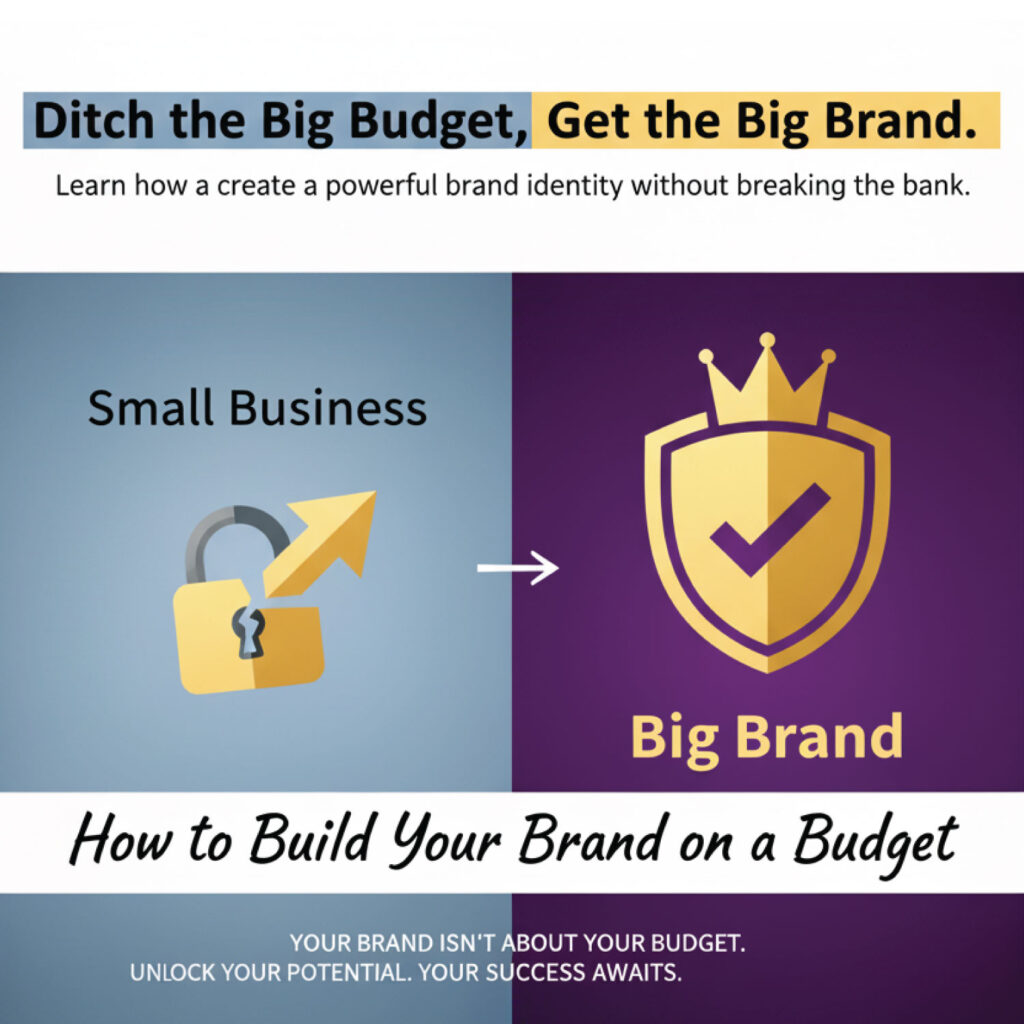 Ditch the Big Budget, Get the Big Brand.

Learn how a create a powerful brand identity without breaking the bank.

Small Business

Big Brand

How to Build Your Brand on a Budget

YOUR BRAND ISN'T ABOUT YOUR BUDGET.
UNLOCK YOUR POTENTIAL. YOUR SUCCESS AWAITS.